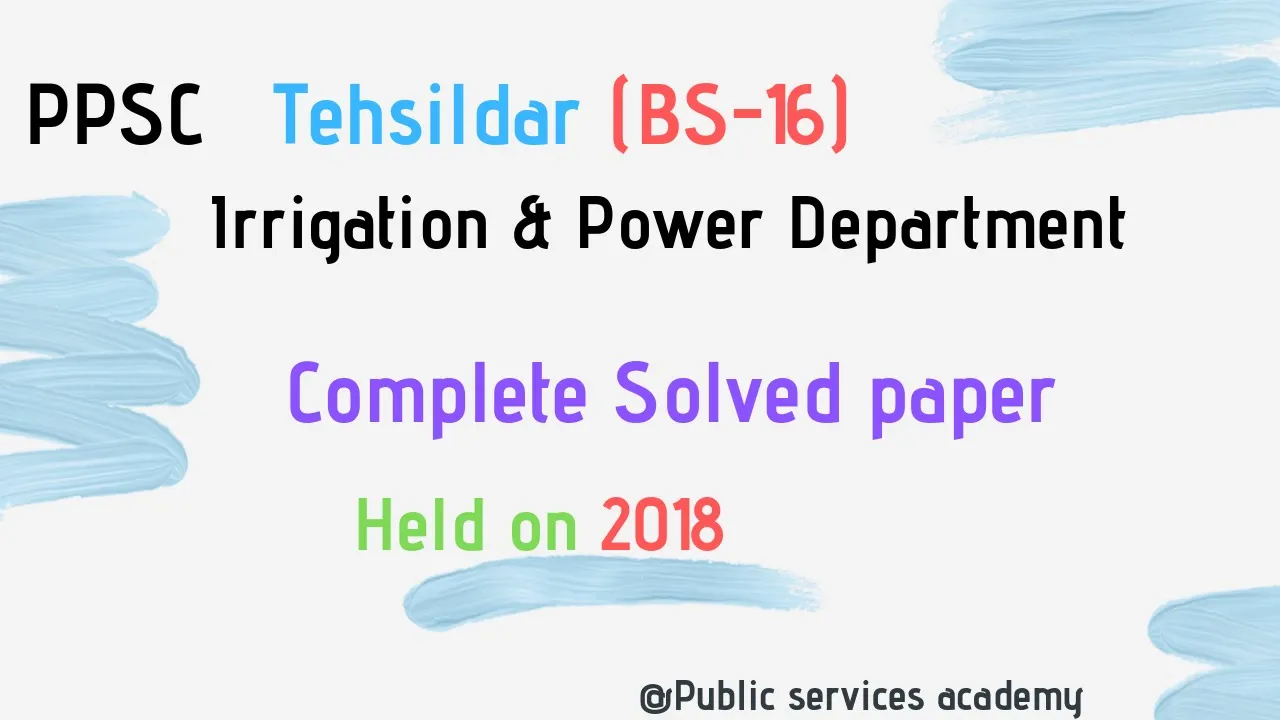 PPSC Tehsildar (BS-16)

Irrigation & Power Department

Complete Solved paper

Held on 2018

@Public services academy